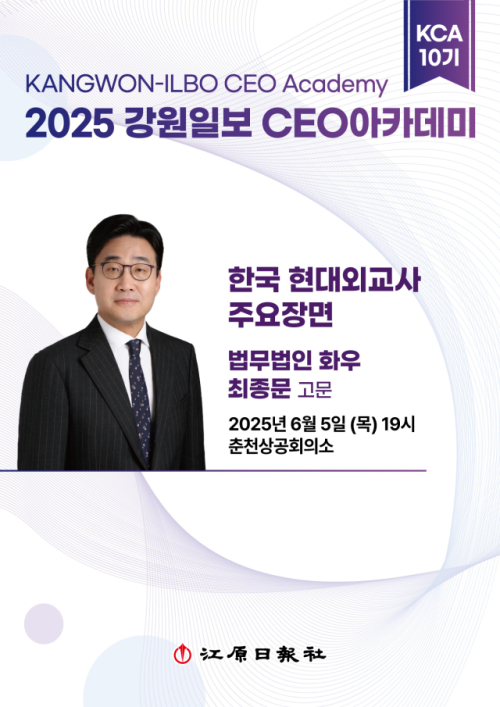 KCA 10기

KANGWON-ILBO CEO Academy
2025 강원일보 CEO아카데미

한국 현대외교사 주요장면

법무법인 화우
최종문 고문

2025년 6월 5일 (목) 19시
춘천상공회의소

江原日報社